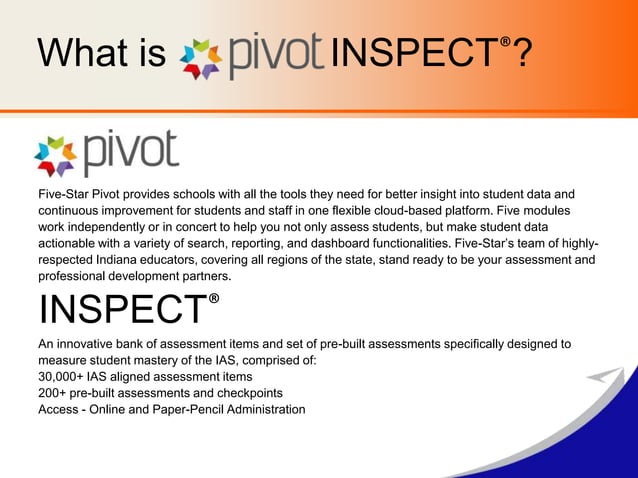 What is pivot INSPECT®?

pivot

Five-Star Pivot provides schools with all the tools they need for better insight into student data and continuous improvement for students and staff in one flexible cloud-based platform. Five modules work independently or in concert to help you not only assess students, but make student data actionable with a variety of search, reporting, and dashboard functionalities. Five-Star's team of highly-respected Indiana educators, covering all regions of the state, stand ready to be your assessment and professional development partners.

INSPECT®

An innovative bank of assessment items and set of pre-built assessments specifically designed to measure student mastery of the IAS, comprised of:
30,000+ IAS aligned assessment items
200+ pre-built assessments and checkpoints
Access - Online and Paper-Pencil Administration